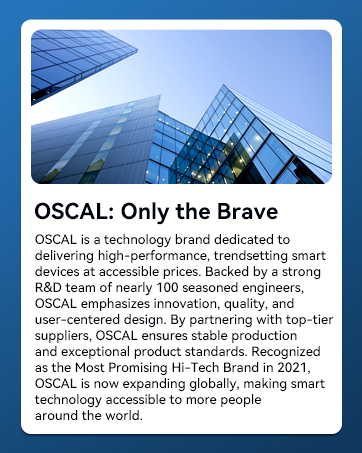 OSCAL: Only the Brave

OSCAL is a technology brand dedicated to delivering high-performance, trendsetting smart devices at accessible prices. Backed by a strong R&D team of nearly 100 seasoned engineers, OSCAL emphasizes innovation, quality, and user-centered design. By partnering with top-tier suppliers, OSCAL ensures stable production and exceptional product standards. Recognized as the Most Promising Hi-Tech Brand in 2021, OSCAL is now expanding globally, making smart technology accessible to more people around the world.